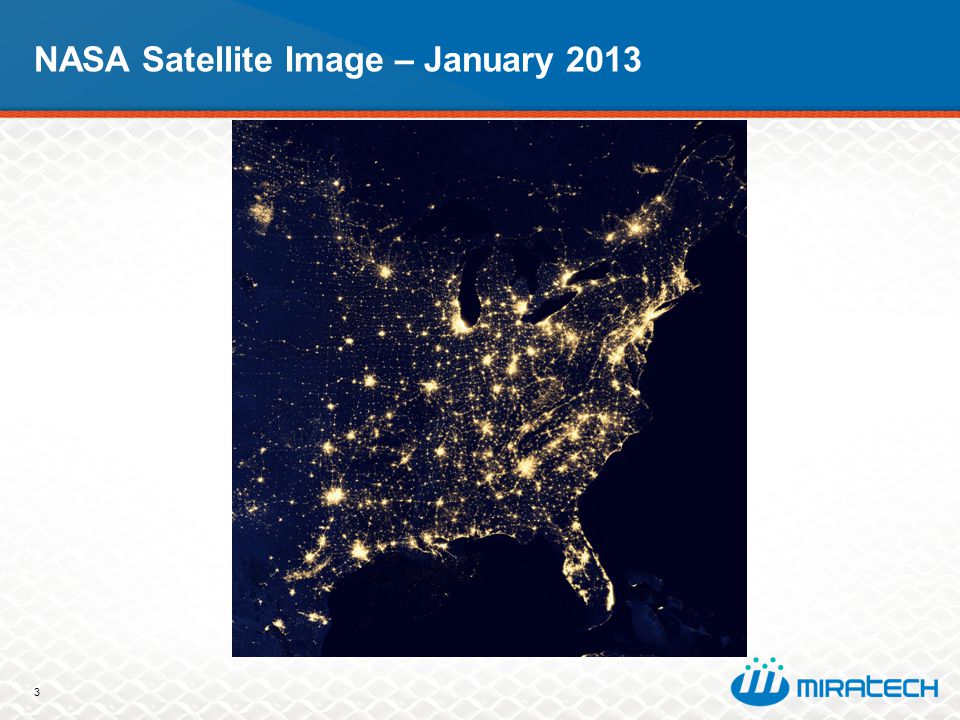 NASA Satellite Image – January 2013

3

MIRATECH